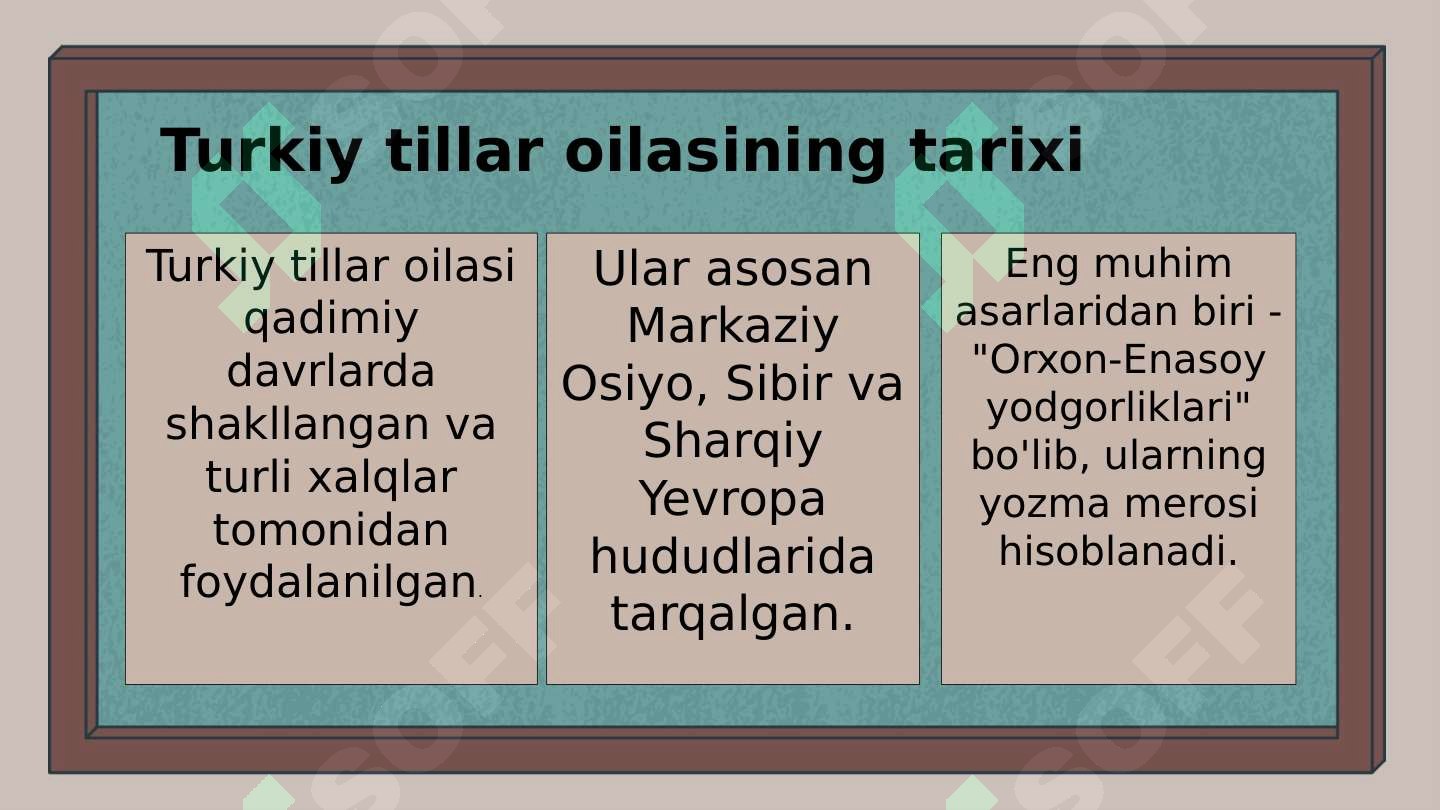 Turkiy tillar oilasining tarixi

Turkiy tillar oilasi qadimiy davrlarda shakllangan va turli xalqlar tomonidan foydalanilgan.

Ular asosan Markaziy Osiyo, Sibir va Sharqiy Yevropa hududlarida tarqalgan.

Eng muhim asarlaridan biri - "Orxon-Enasoy yodgorliklari" bo'lib, ularning yozma merosi hisoblanadi.